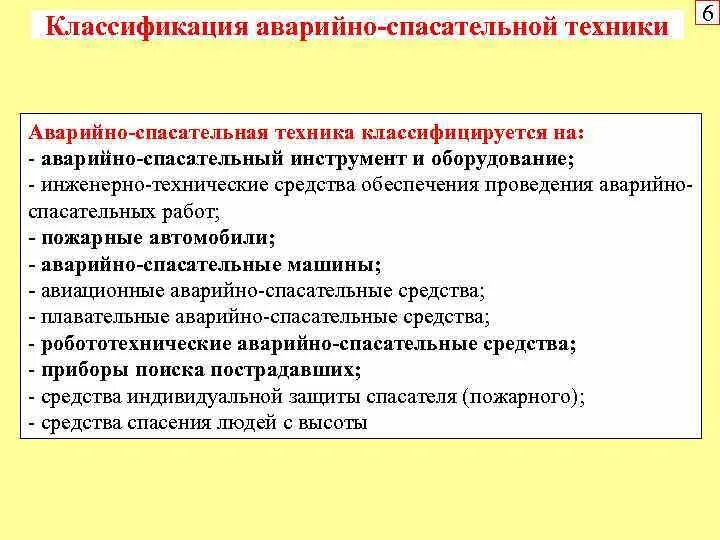 Классификация аварийно-спасательной техники

6

Аварийно-спасательная техника классифицируется на:
- аварийно-спасательный инструмент и оборудование;
- инженерно-технические средства обеспечения проведения аварийно-спасательных работ;
- пожарные автомобили;
- аварийно-спасательные машины;
- авиационные аварийно-спасательные средства;
- плавательные аварийно-спасательные средства;
- робототехнические аварийно-спасательные средства;
- приборы поиска пострадавших;
- средства индивидуальной защиты спасателя (пожарного);
- средства спасения людей с высоты